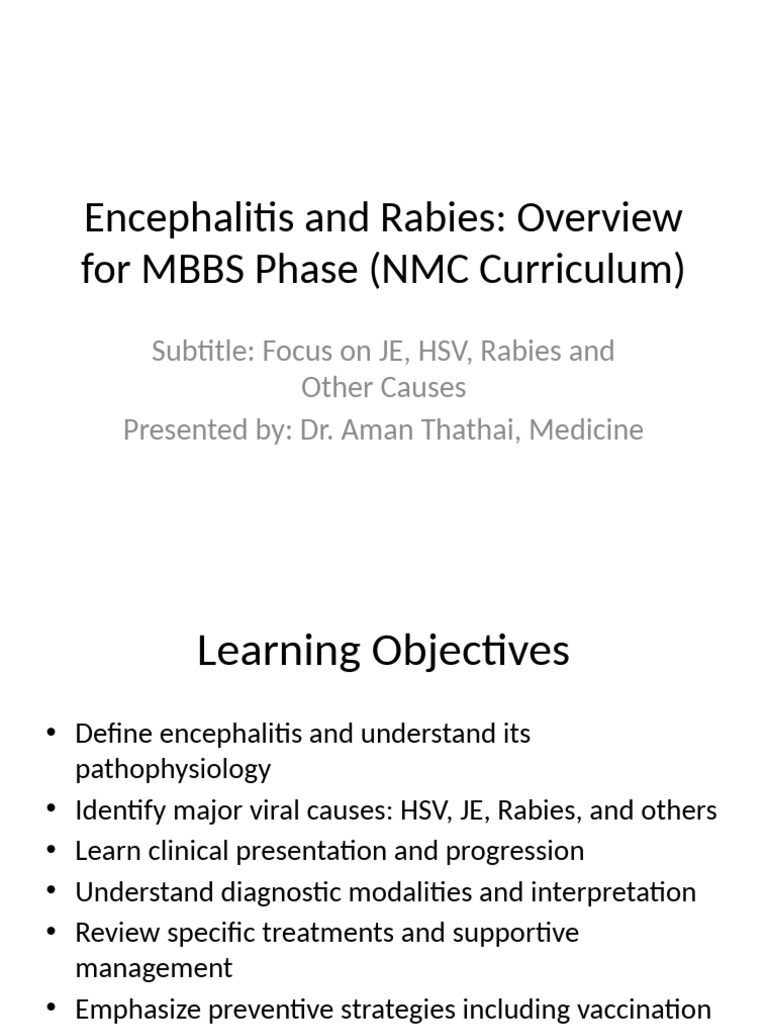 Encephalitis and Rabies: Overview for MBBS Phase (NMC Curriculum)

Subtitle: Focus on JE, HSV, Rabies and Other Causes

Presented by: Dr. Aman Thathai, Medicine

Learning Objectives

• Define encephalitis and understand its pathophysiology
• Identify major viral causes: HSV, JE, Rabies, and others
• Learn clinical presentation and progression
• Understand diagnostic modalities and interpretation
• Review specific treatments and supportive management
• Emphasize preventive strategies including vaccination